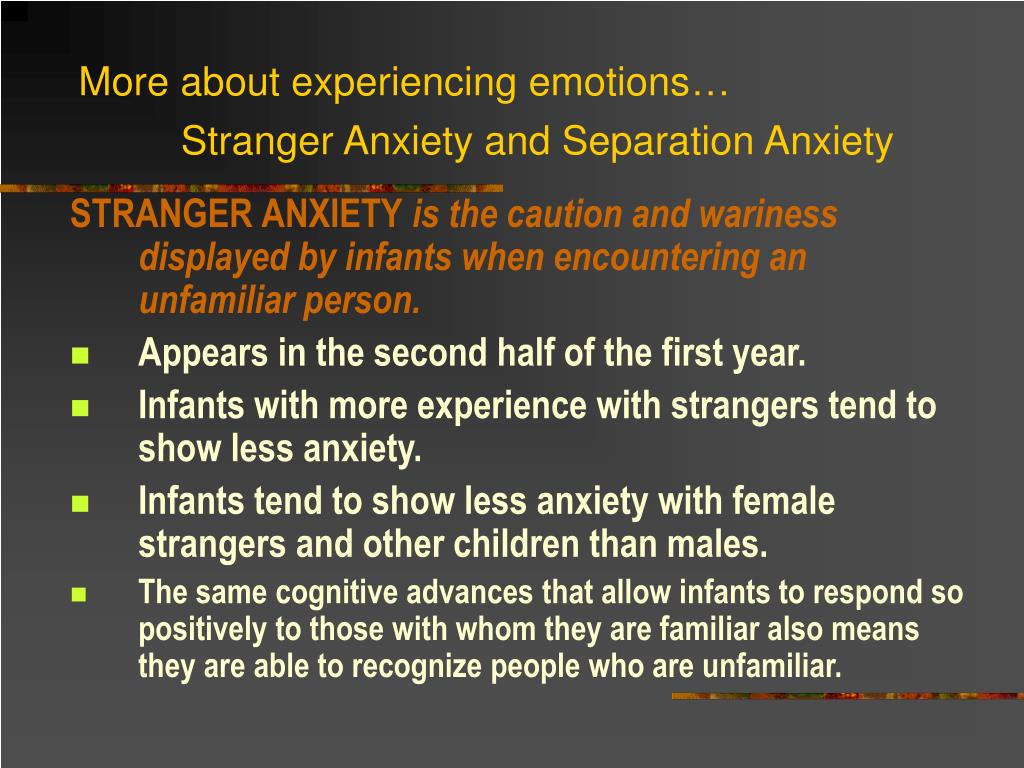 More about experiencing emotions…
Stranger Anxiety and Separation Anxiety

STRANGER ANXIETY is the caution and wariness displayed by infants when encountering an unfamiliar person.

- Appears in the second half of the first year.
- Infants with more experience with strangers tend to show less anxiety.
- Infants tend to show less anxiety with female strangers and other children than males.
- The same cognitive advances that allow infants to respond so positively to those with whom they are familiar also means they are able to recognize people who are unfamiliar.